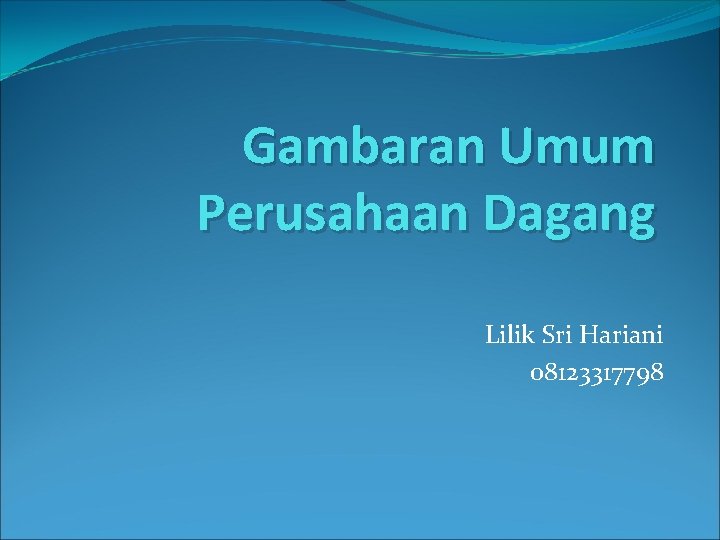 Gambaran Umum Perusahaan Dagang

Lilik Sri Hariani
08123317798